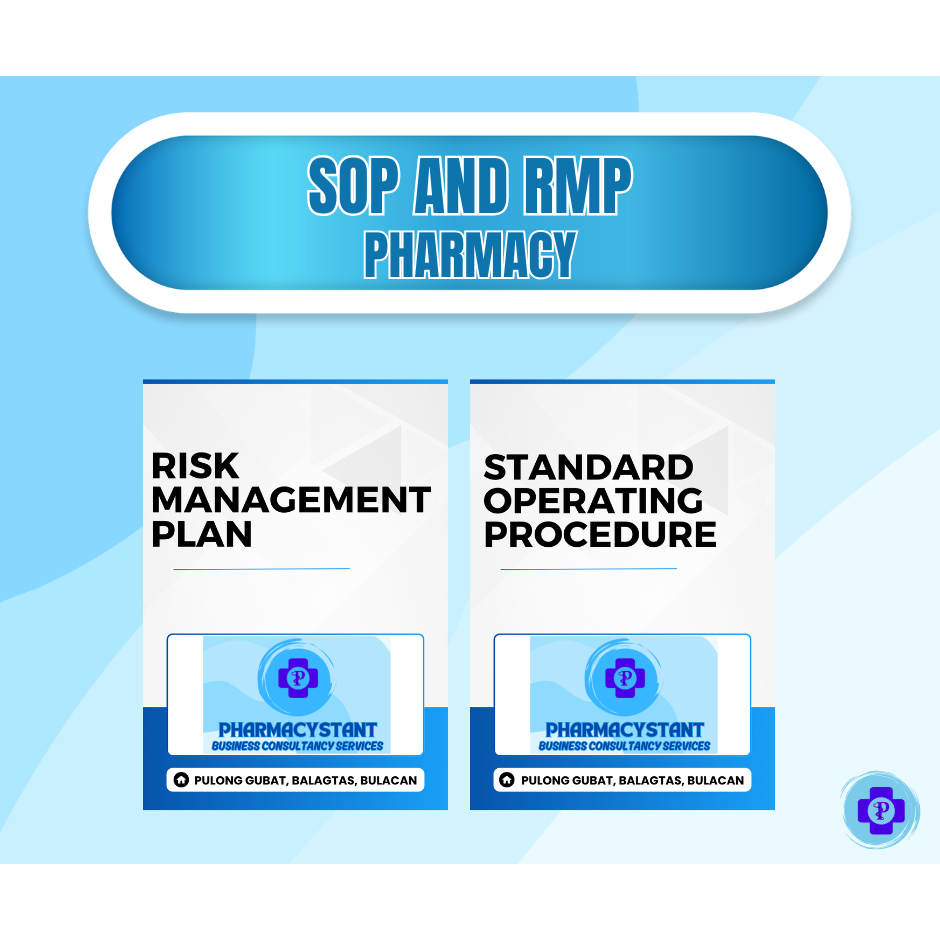 SOP AND RMP
PHARMACY

RISK MANAGEMENT PLAN

P
PHARMACYSTANT
BUSINESS CONSULTANCY SERVICES

PULONG GUBAT, BALAGTAS, BULACAN

STANDARD OPERATING PROCEDURE

P
PHARMACYSTANT
BUSINESS CONSULTANCY SERVICES

PULONG GUBAT, BALAGTAS, BULACAN

P